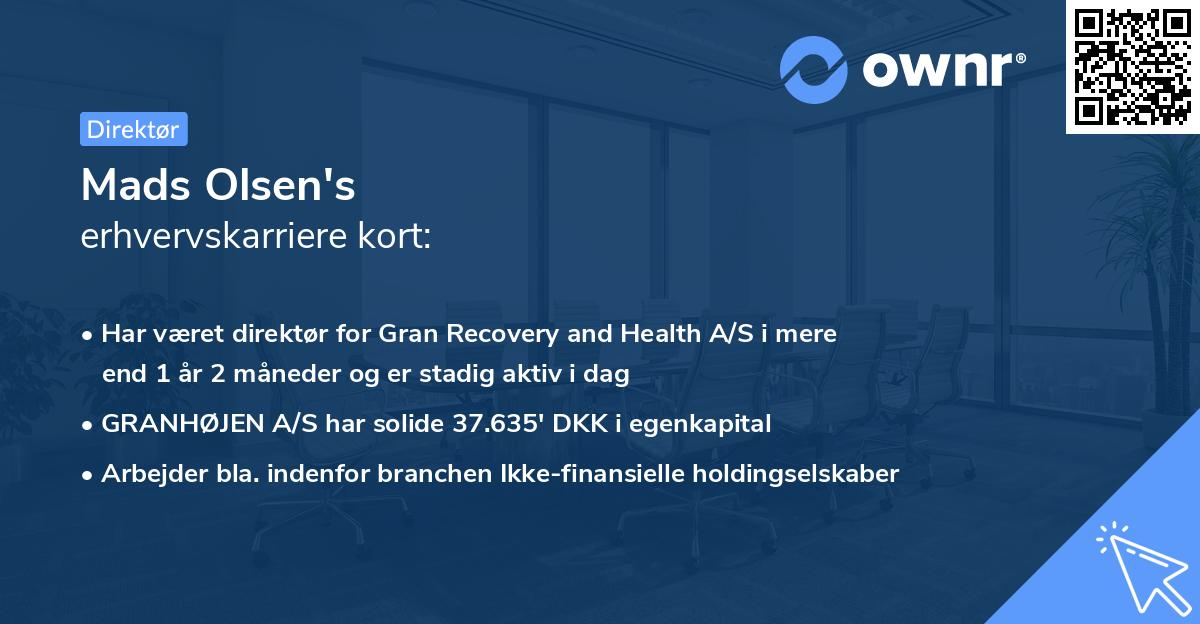 ownr®

Direktør

Mads Olsen's
erhvervskarriere kort:

• Har været direktør for Gran Recovery and Health A/S i mere end 1 år 2 måneder og er stadig aktiv i dag

• GRANHØJEN A/S har solide 37.635' DKK i egenkapital

• Arbejder bla. indenfor branchen Ikke-finansielle holdingselskaber